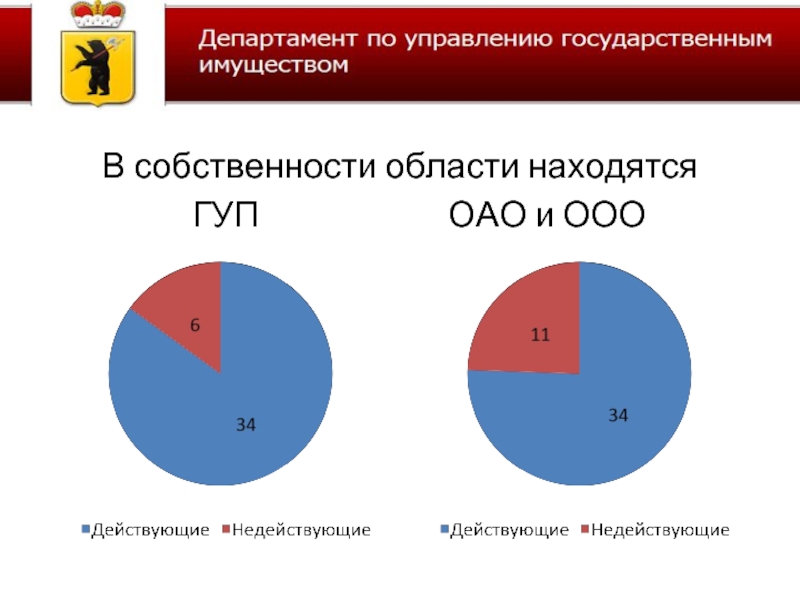 Департамент по управлению государственным имуществом

В собственности области находятся

ГУП

6

34

Действующие Недействующие

ОАО и ООО

11

34

Действующие Недействующие